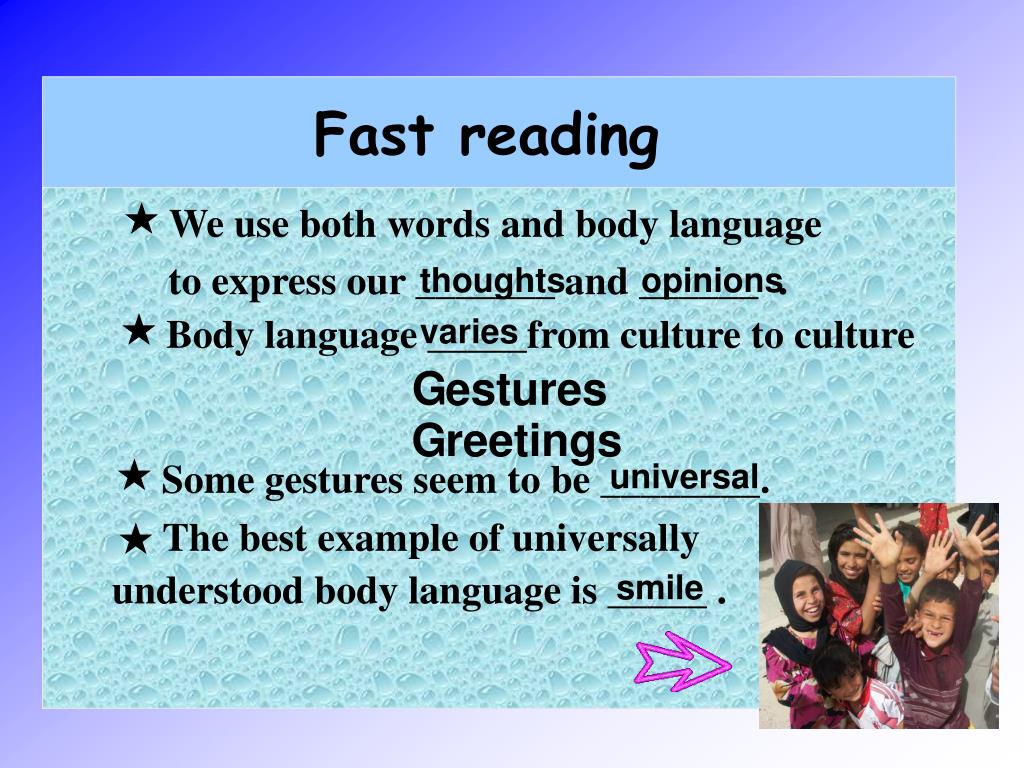 Fast reading

★ We use both words and body language to express our thoughts and opinions.

★ Body language varies from culture to culture

Gestures
Greetings

★ Some gestures seem to be universal.

★ The best example of universally understood body language is smile .